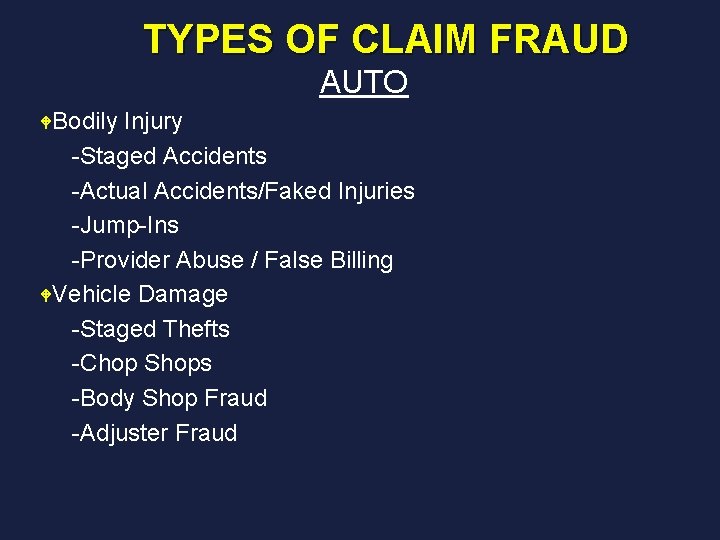 TYPES OF CLAIM FRAUD

AUTO

Bodily Injury
-Staged Accidents
-Actual Accidents/Faked Injuries
-Jump-Ins
-Provider Abuse / False Billing

Vehicle Damage
-Staged Thefts
-Chop Shops
-Body Shop Fraud
-Adjuster Fraud